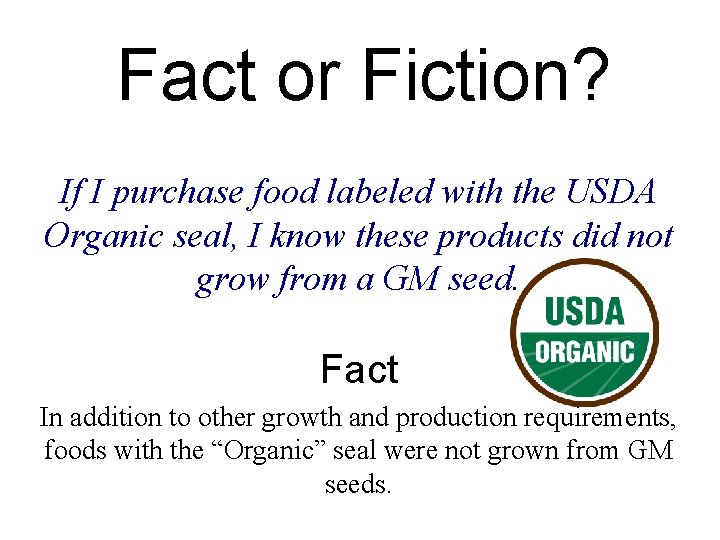 Fact or Fiction?

If I purchase food labeled with the USDA Organic seal, I know these products did not grow from a GM seed.

USDA
ORGANIC

Fact

In addition to other growth and production requirements, foods with the “Organic” seal were not grown from GM seeds.